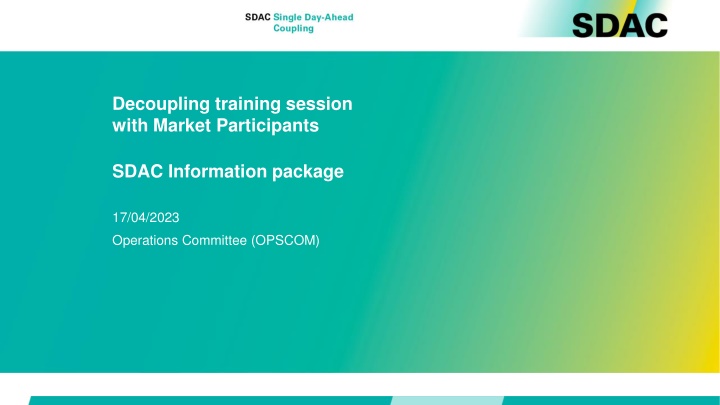 SDAC Single Day-Ahead Coupling

SDAC

Decoupling training session with Market Participants

SDAC Information package

17/04/2023

Operations Committee (OPSCOM)